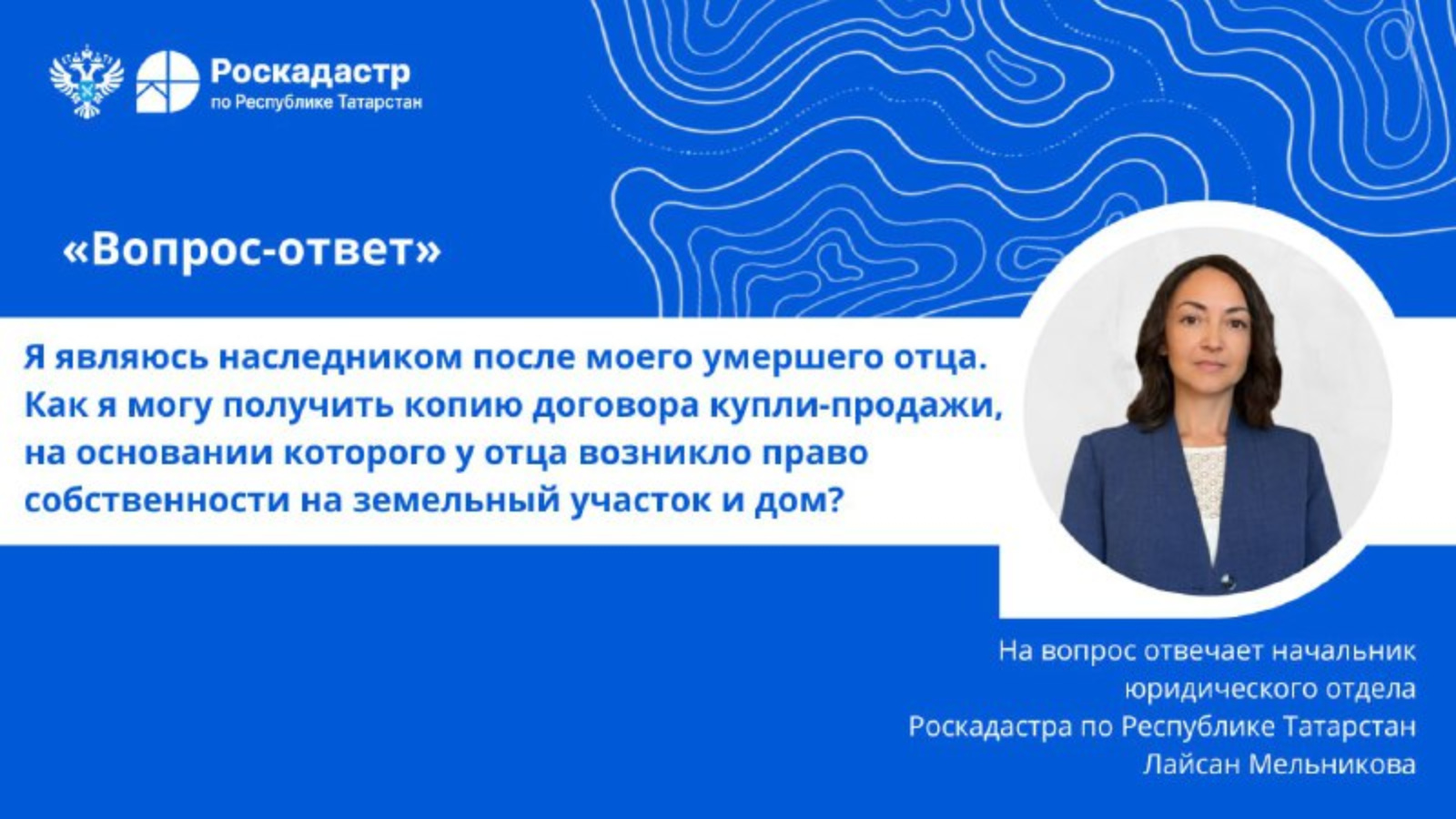 Роскадастр
по Республике Татарстан

«Вопрос-ответ»

Я являюсь наследником после моего умершего отца. Как я могу получить копию договора купли-продажи, на основании которого у отца возникло право собственности на земельный участок и дом?

На вопрос отвечает начальник юридического отдела Роскадастра по Республике Татарстан Лайсан Мельникова